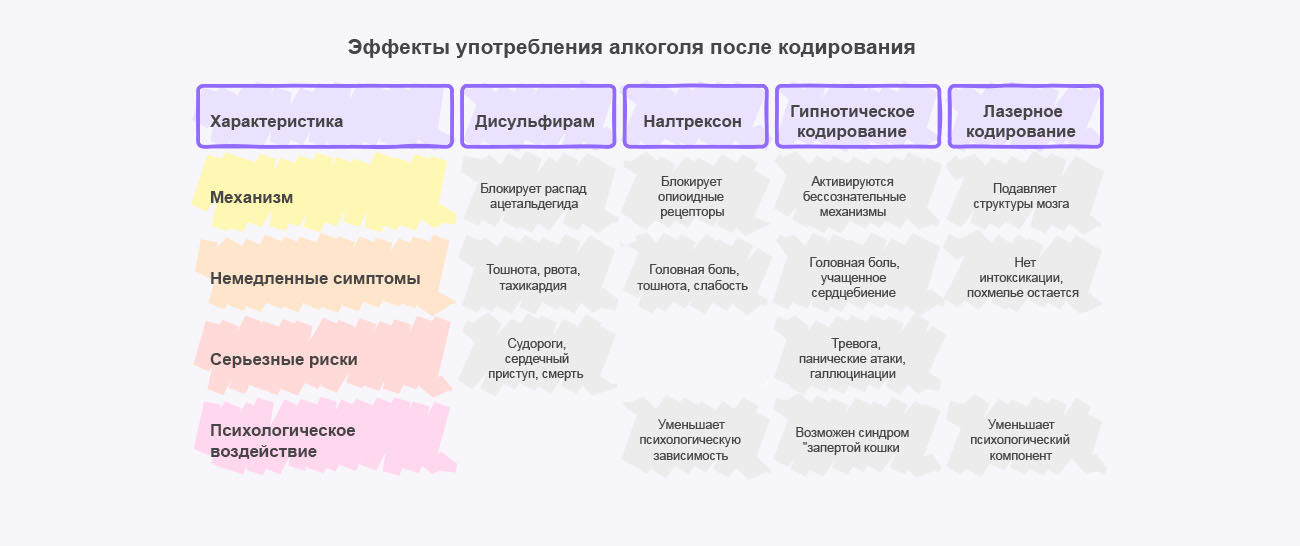 Эффекты употребления алкоголя после кодирования

| Характеристика | Дисульфирам | Налтрексон | Гипнотическое кодирование | Лазерное кодирование |
|---|---|---|---|---|
| Механизм | Блокирует распад ацетальдегида | Блокирует опиоидные рецепторы | Активируются бессознательные механизмы | Подавляет структуры мозга |
| Немедленные симптомы | Тошнота, рвота, тахикардия | Головная боль, тошнота, слабость | Головная боль, учащенное сердцебиение | Нет интоксикации, похмелье остается |
| Серьезные риски | Судороги, сердечный приступ, смерть | | Тревога, панические атаки, галлюцинации | |
| Психологическое воздействие | | Уменьшает психологическую зависимость | Возможен синдром "запертой кошки | Уменьшает психологический компонент |